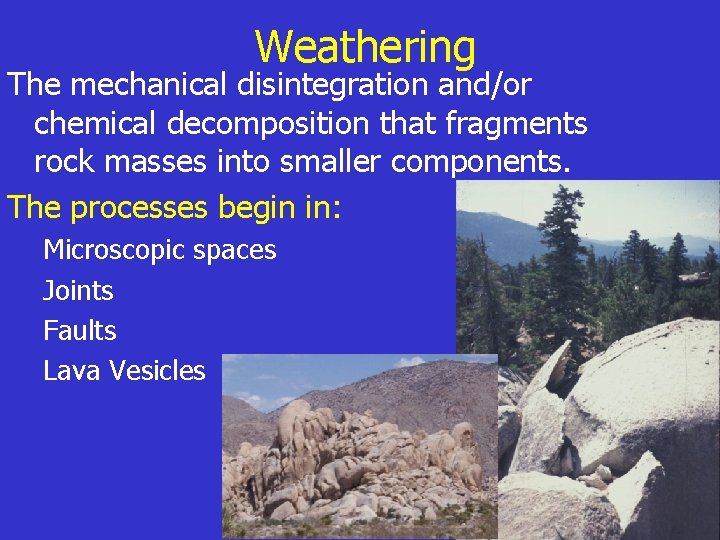 Weathering

The mechanical disintegration and/or chemical decomposition that fragments rock masses into smaller components.

The processes begin in:

Microscopic spaces

Joints

Faults

Lava Vesicles